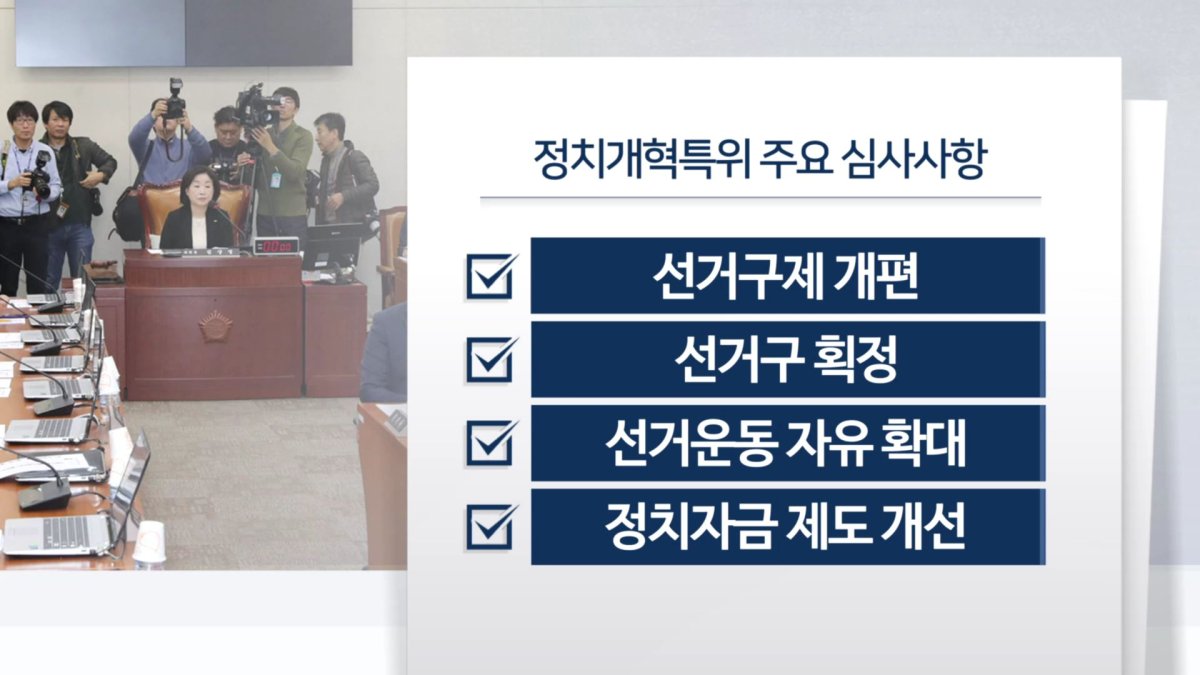 정치개혁특위 주요 심사사항

선거구제 개편

선거구 획정

선거운동 자유 확대

정치자금 제도 개선